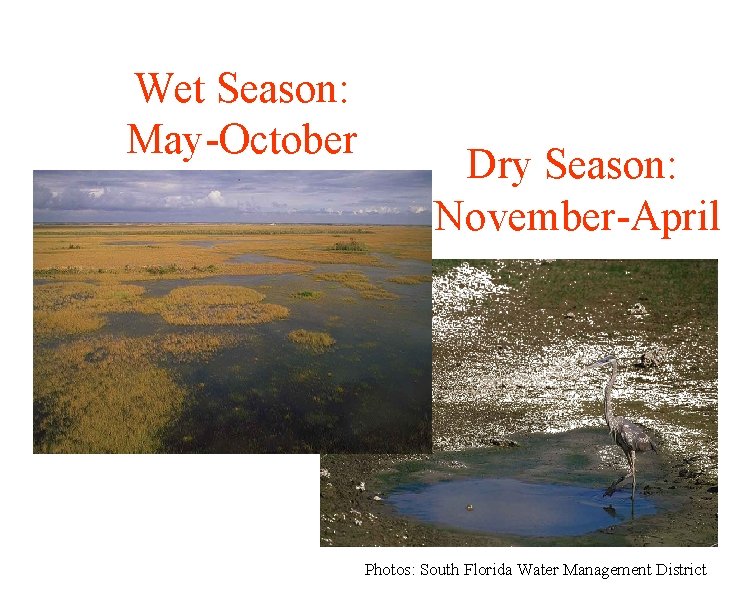 Wet Season:
May-October

Dry Season:
November-April

Photos: South Florida Water Management District